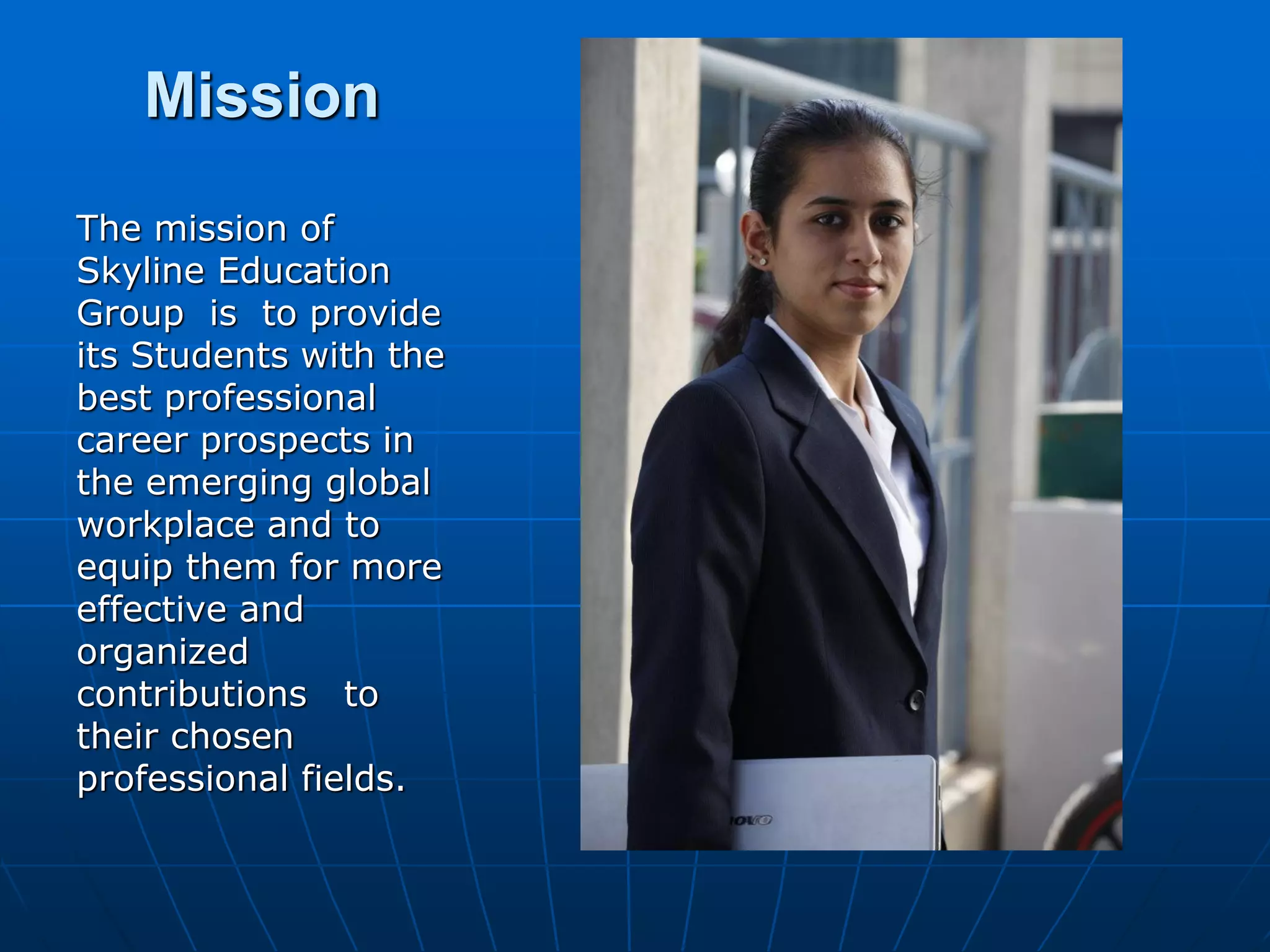 Mission

The mission of Skyline Education Group is to provide its Students with the best professional career prospects in the emerging global workplace and to equip them for more effective and organized contributions to their chosen professional fields.

novo